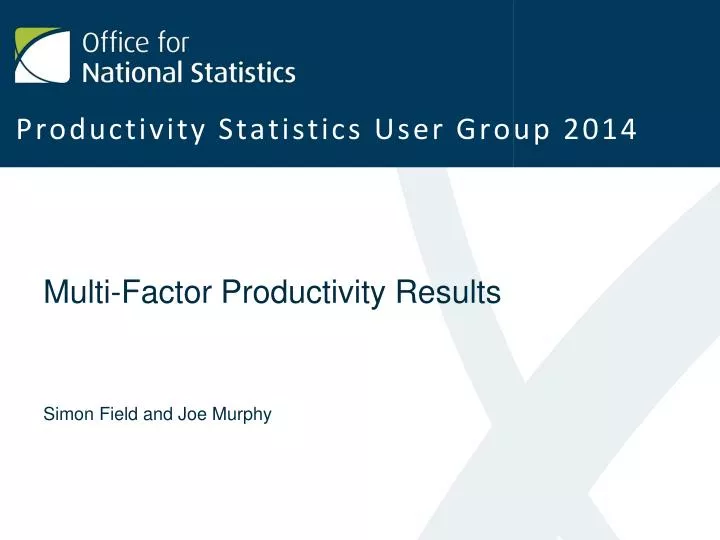 Office for National Statistics

Productivity Statistics User Group 2014

Multi-Factor Productivity Results

Simon Field and Joe Murphy